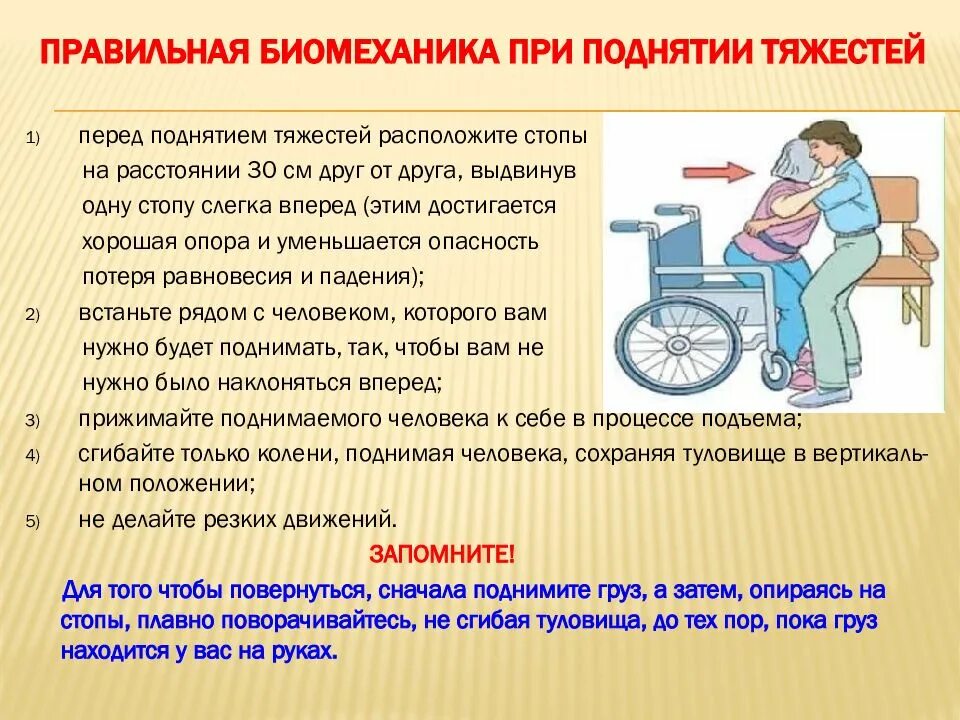 ПРАВИЛЬНАЯ БИОМЕХАНИКА ПРИ ПОДНЯТИИ ТЯЖЕСТЕЙ

1) перед поднятием тяжестей расположите стопы на расстоянии 30 см друг от друга, выдвинув одну стопу слегка вперед (этим достигается хорошая опора и уменьшается опасность потеря равновесия и падения);

2) встаньте рядом с человеком, которого вам нужно будет поднимать, так, чтобы вам не нужно было наклоняться вперед;

3) прижимайте поднимаемого человека к себе в процессе подъема;

4) сгибайте только колени, поднимая человека, сохраняя туловище в вертикальном положении;

5) не делайте резких движений.

ЗАПОМНИТЕ!

Для того чтобы повернуться, сначала поднимите груз, а затем, опираясь на стопы, плавно поворачивайтесь, не сгибая туловища, до тех пор, пока груз находится у вас на руках.